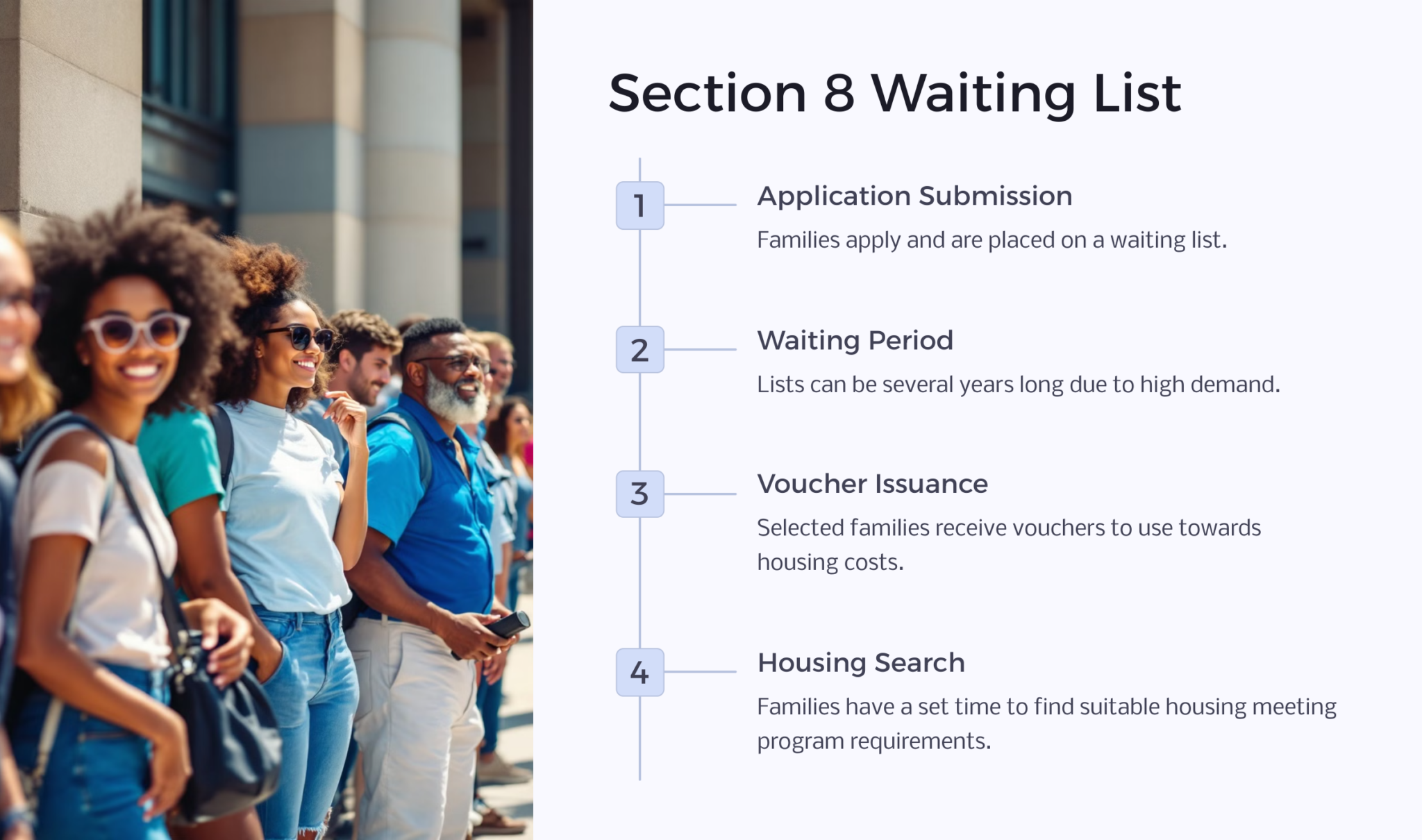 Section 8 Waiting List

1

Application Submission

Families apply and are placed on a waiting list.

2

Waiting Period

Lists can be several years long due to high demand.

3

Voucher Issuance

Selected families receive vouchers to use towards housing costs.

4

Housing Search

Families have a set time to find suitable housing meeting program requirements.